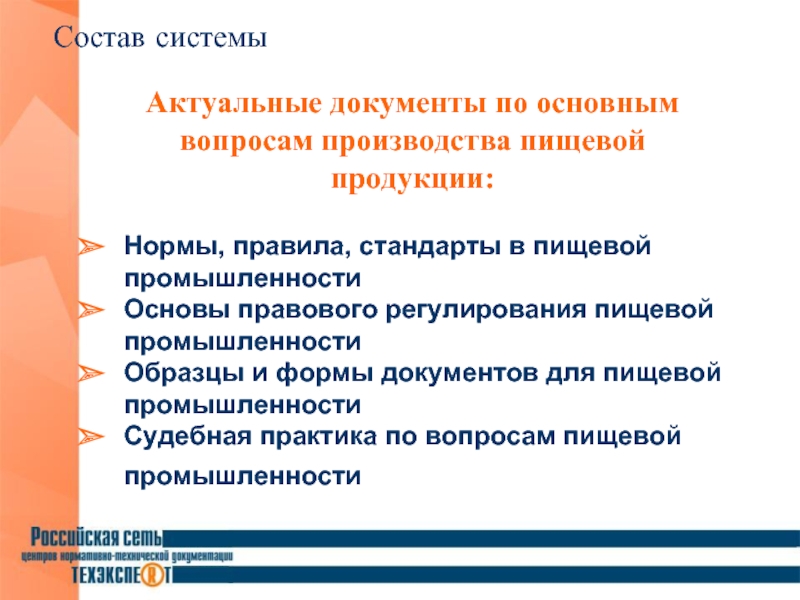 Состав системы

Актуальные документы по основным вопросам производства пищевой продукции:

➢ Нормы, правила, стандарты в пищевой промышленности
➢ Основы правового регулирования пищевой промышленности
➢ Образцы и формы документов для пищевой промышленности
➢ Судебная практика по вопросам пищевой промышленности

Российская сеть
центров нормативно-технической документации
ТЕХЭКСПЕРТ